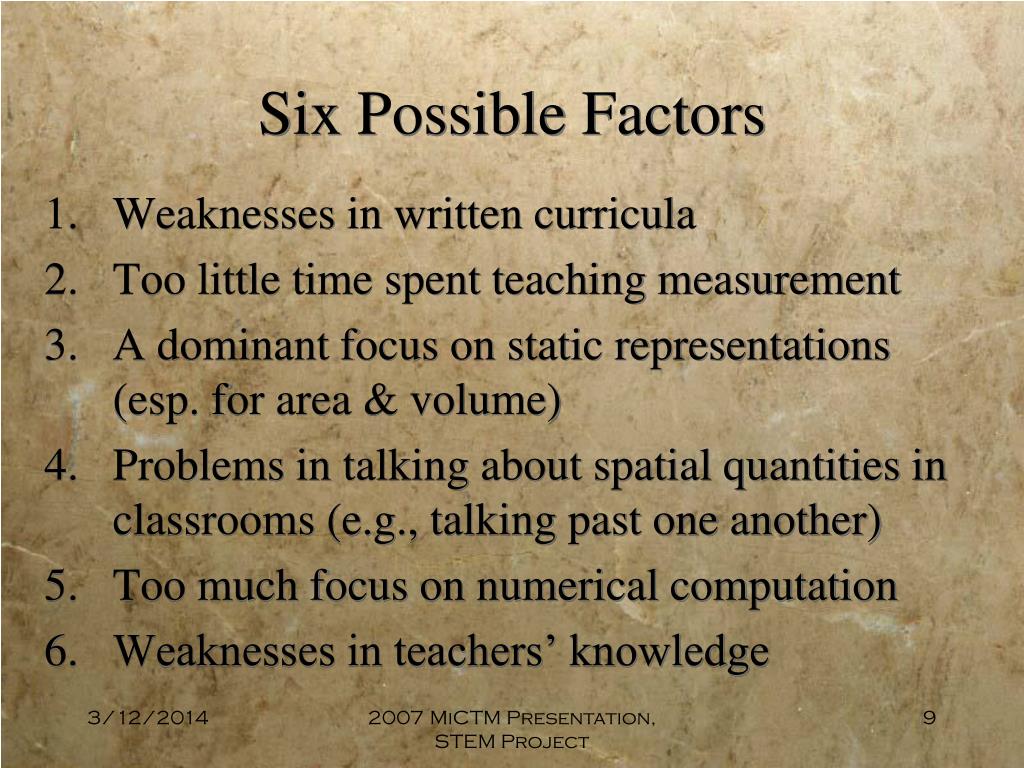 Six Possible Factors

1. Weaknesses in written curricula
2. Too little time spent teaching measurement
3. A dominant focus on static representations (esp. for area & volume)
4. Problems in talking about spatial quantities in classrooms (e.g., talking past one another)
5. Too much focus on numerical computation
6. Weaknesses in teachers’ knowledge

3/12/2014

2007 MiCTM Presentation, STEM Project

9